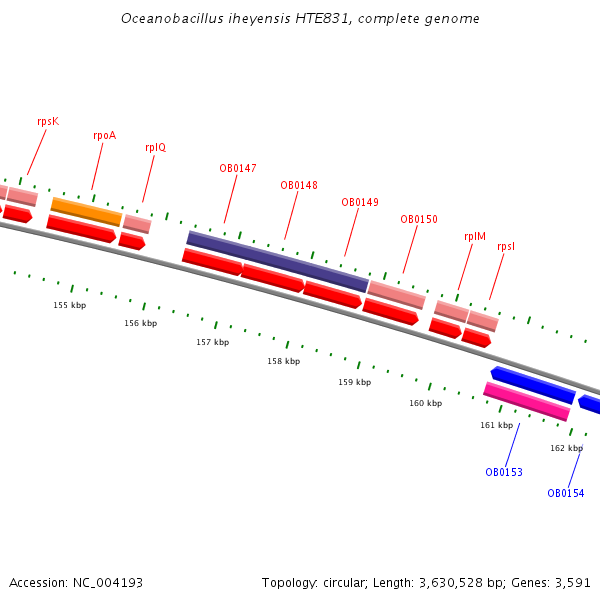 Oceanobacillus iheyensis HTE831, complete genome

rpsK
rpoA
rplQ
OB0147
OB0148
OB0149
OB0150
rplM
rpsI

155 kbp
156 kbp
157 kbp
158 kbp
159 kbp
160 kbp
161 kbp
162 kbp

OB0153
OB0154

Accession: NC_004193

Topology: circular; Length: 3,630,528 bp; Genes: 3,591